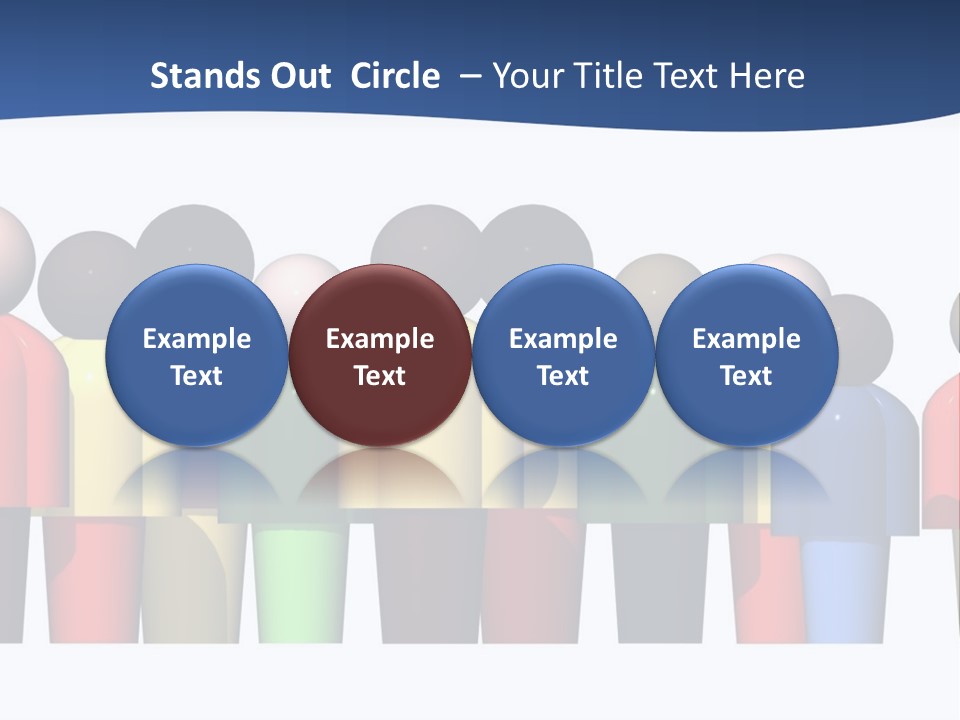 Stands Out Circle – Your Title Text Here

Example Text

Example Text

Example Text

Example Text